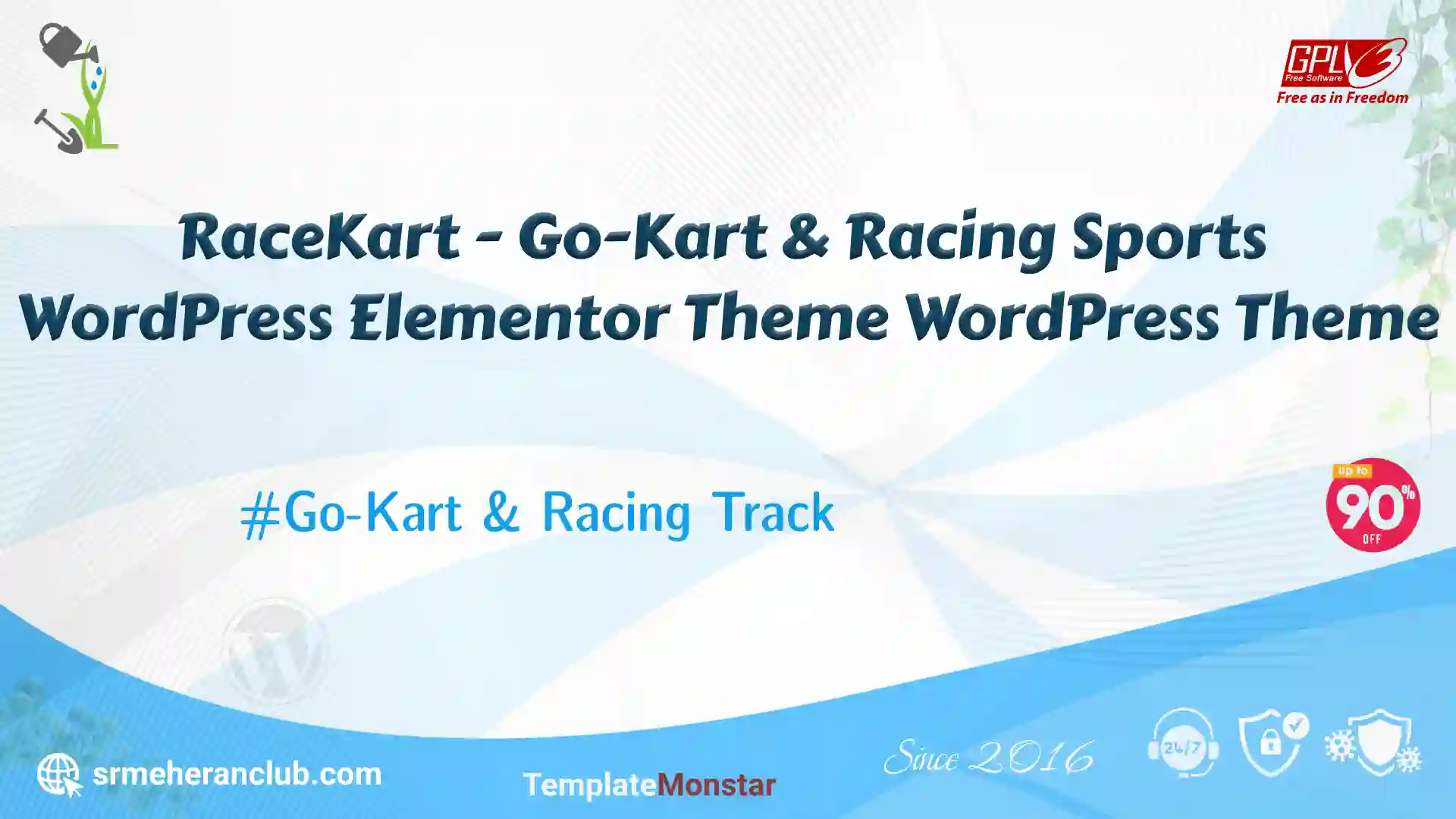 GPLv3
Free Software
Free as in Freedom

RaceKart - Go-Kart & Racing Sports WordPress Elementor Theme WordPress Theme

#Go-Kart & Racing Track

up to
90%
OFF

srmeheranclub.com

TemplateMonstar

Since 2016

24/7